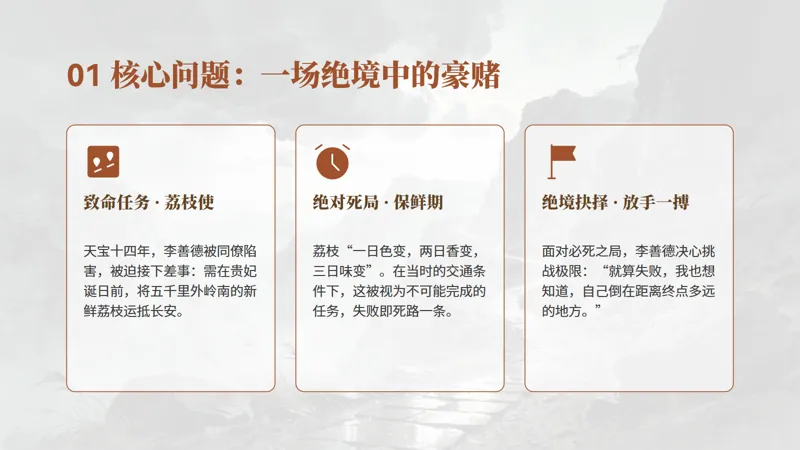 01 核心问题：一场绝境中的豪赌

致命任务 · 荔枝使

天宝十四年，李善德被同僚陷害，被迫接下差事：需在贵妃诞日前，将五千里外岭南的新鲜荔枝运抵长安。

绝对死局 · 保鲜期

荔枝“一日色变，两日香变，三日味变”。在当时的交通条件下，这被视为不可能完成的任务，失败即死路一条。

绝境抉择 · 放手一搏

面对必死之局，李善德决心挑战极限：“就算失败，我也想知道，自己倒在距离终点多远的地方。”